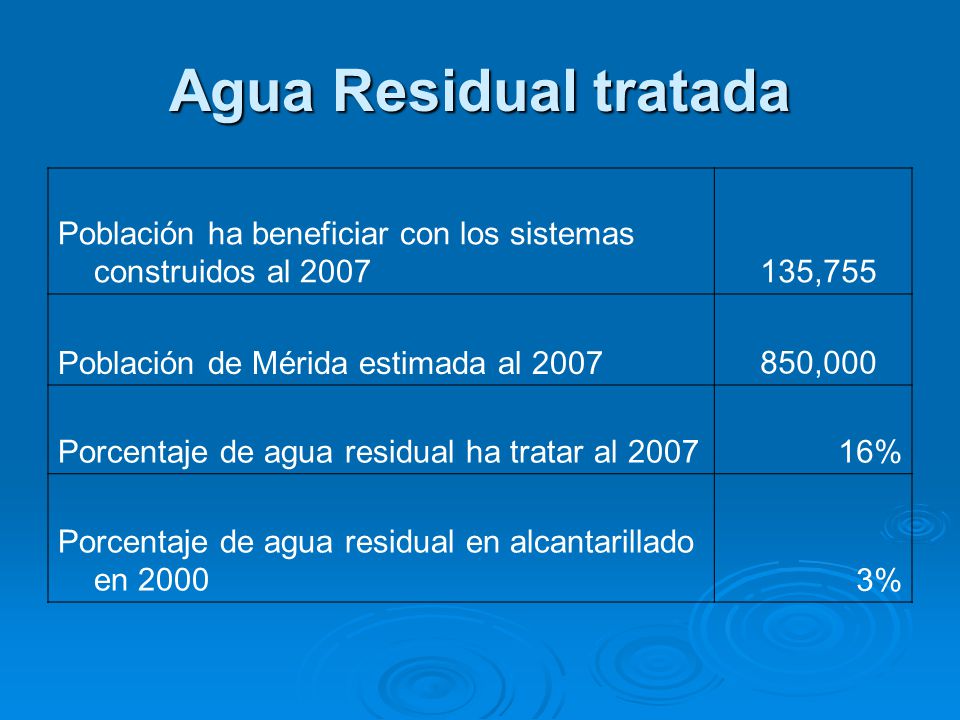 Agua Residual tratada

| | |
|---|---|
| Población ha beneficiar con los sistemas construidos al 2007 | 135,755 |
| Población de Mérida estimada al 2007 | 850,000 |
| Porcentaje de agua residual ha tratar al 2007 | 16% |
| Porcentaje de agua residual en alcantarillado en 2000 | 3% |